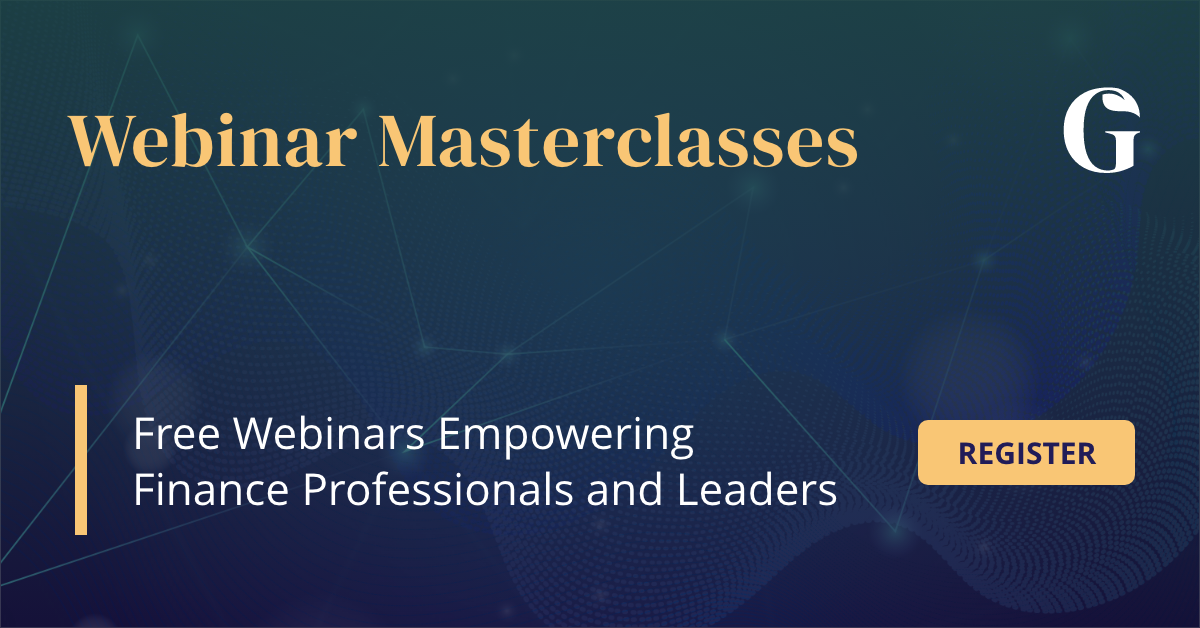 Webinar Masterclasses

G

Free Webinars Empowering Finance Professionals and Leaders

REGISTER